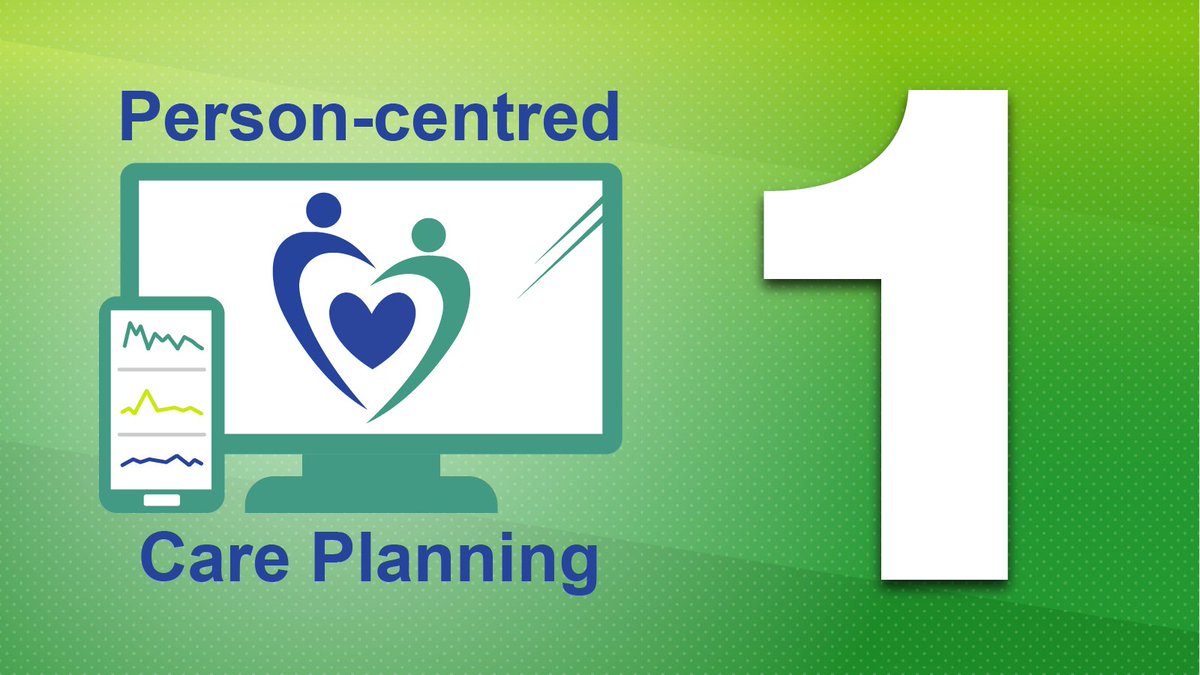 Person-centred

Care Planning

1